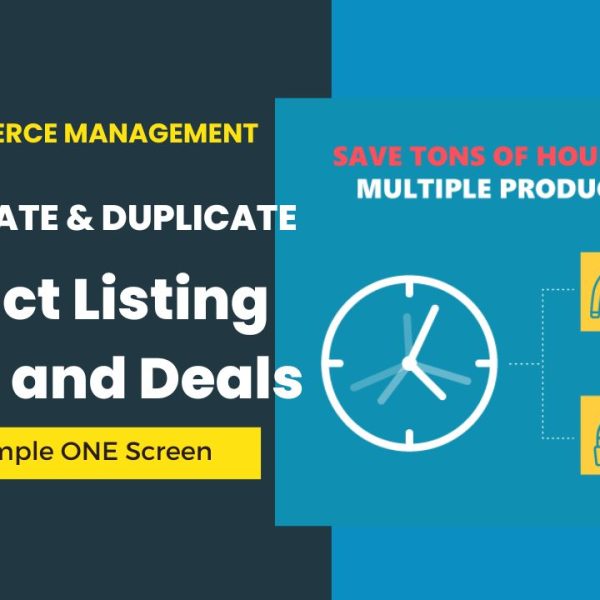 ERCE MANAGEMENT

ATE & DUPLICATE

ct Listing

and Deals

mple ONE Screen

SAVE TONS OF HOU

MULTIPLE PRODUC